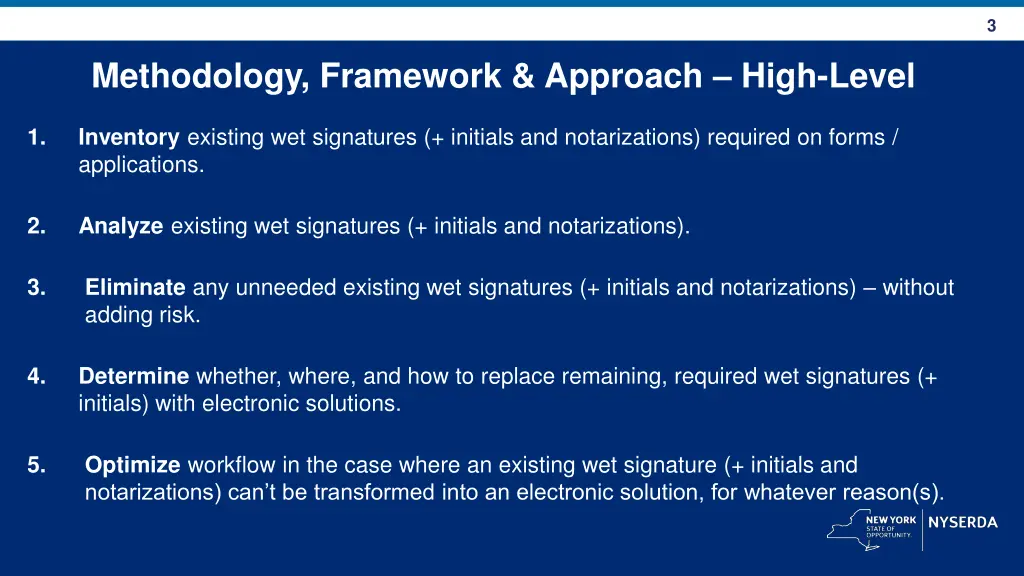 3

Methodology, Framework & Approach – High-Level

1. Inventory existing wet signatures (+ initials and notarizations) required on forms / applications.

2. Analyze existing wet signatures (+ initials and notarizations).

3. Eliminate any unneeded existing wet signatures (+ initials and notarizations) – without adding risk.

4. Determine whether, where, and how to replace remaining, required wet signatures (+ initials) with electronic solutions.

5. Optimize workflow in the case where an existing wet signature (+ initials and notarizations) can't be transformed into an electronic solution, for whatever reason(s).

NEW YORK STATE OF OPPORTUNITY. NYSERDA